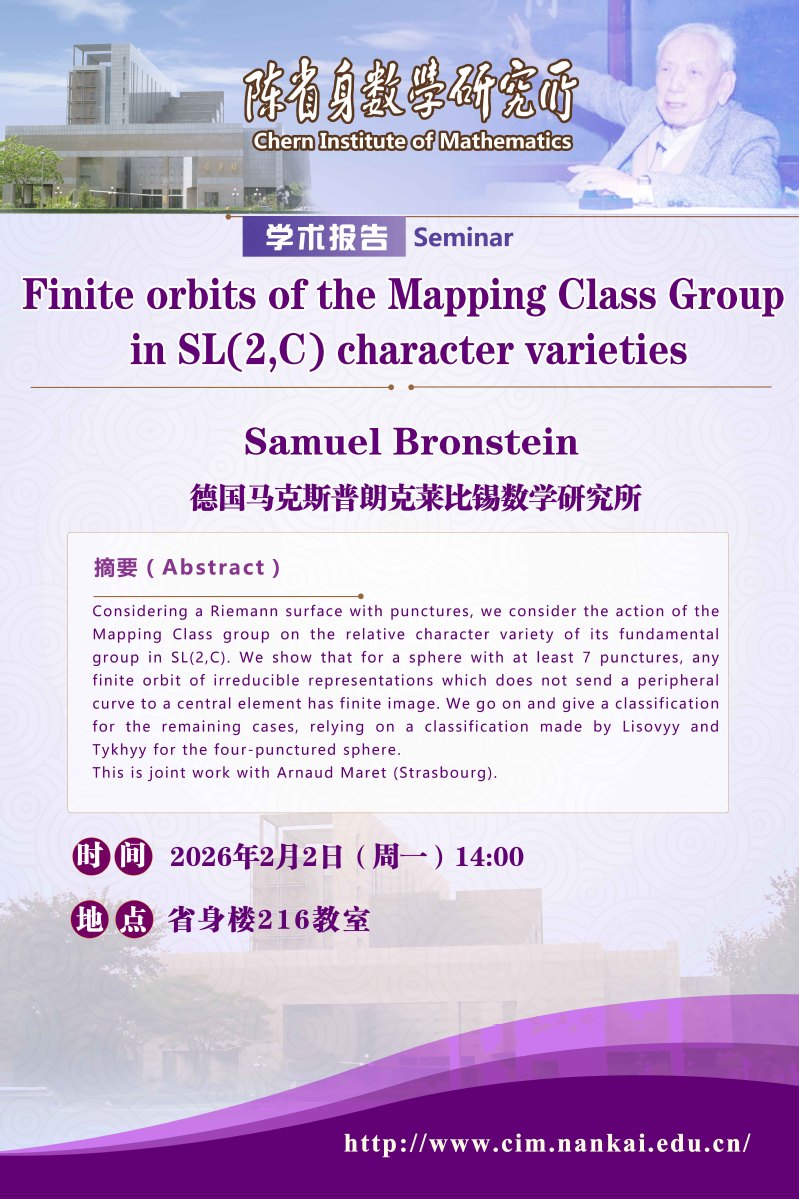 陈省身数学研究所
Chern Institute of Mathematics

学术报告 Seminar

Finite orbits of the Mapping Class Group in SL(2,C) character varieties

Samuel Bronstein
德国马克斯普朗克莱比锡数学研究所

摘要（Abstract）

Considering a Riemann surface with punctures, we consider the action of the Mapping Class group on the relative character variety of its fundamental group in SL(2,C). We show that for a sphere with at least 7 punctures, any finite orbit of irreducible representations which does not send a peripheral curve to a central element has finite image. We go on and give a classification for the remaining cases, relying on a classification made by Lisovyy and Tykhyy for the four-punctured sphere.
This is joint work with Arnaud Maret (Strasbourg).

时间 2026年2月2日（周一）14:00

地点 省身楼216教室

http://www.cim.nankai.edu.cn/